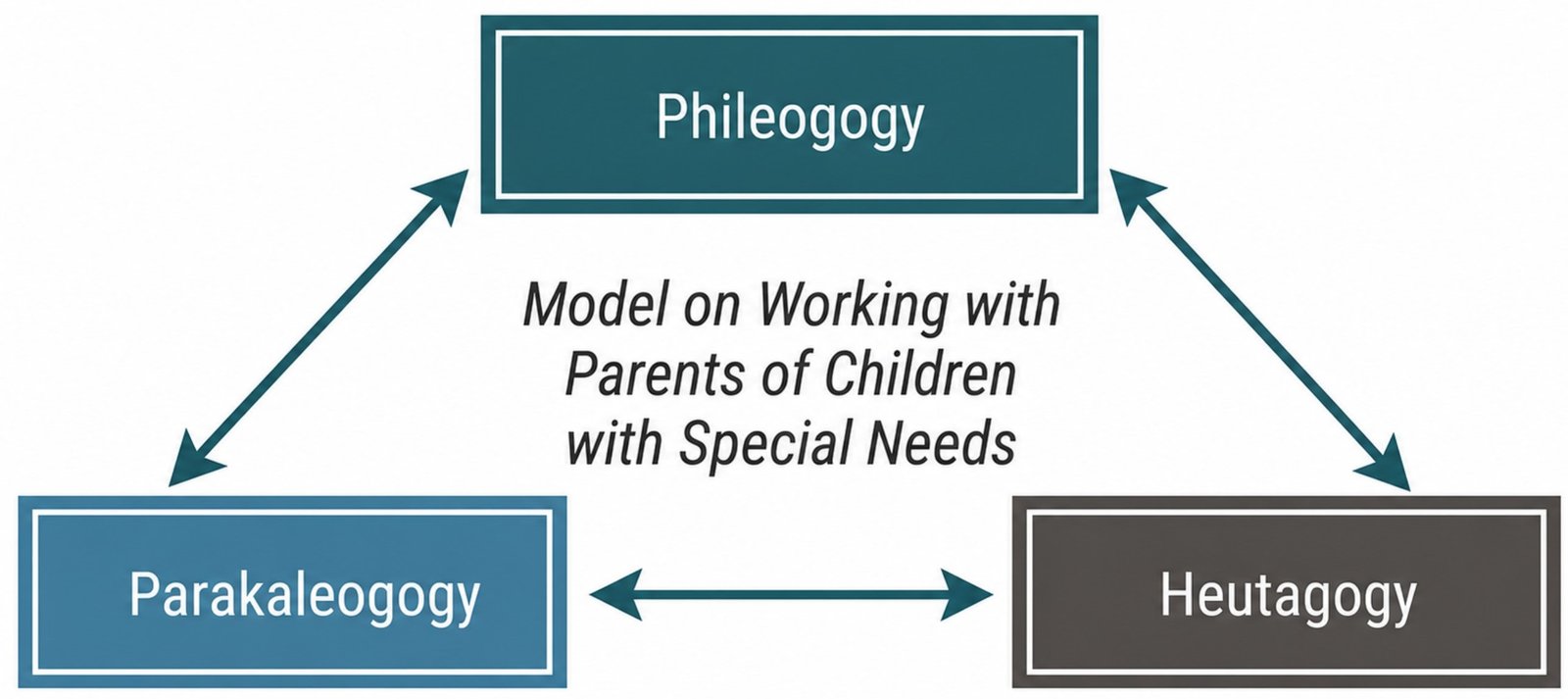 Phileogogy

Model on Working with Parents of Children with Special Needs

Parakaleogogy

Heutagogy